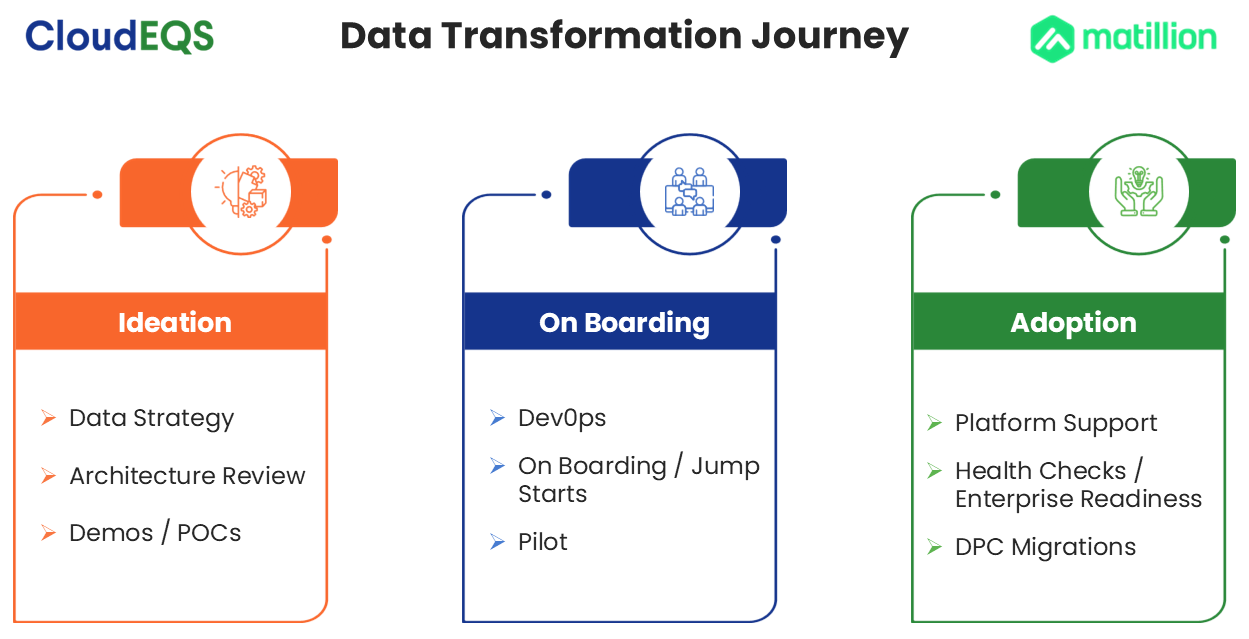 CloudEQS

Data Transformation Journey

matillion

Ideation

➢ Data Strategy

➢ Architecture Review

➢ Demos / POCs

On Boarding

➢ Dev0ps

➢ On Boarding / Jump Starts

➢ Pilot

Adoption

➢ Platform Support

➢ Health Checks / Enterprise Readiness

➢ DPC Migrations